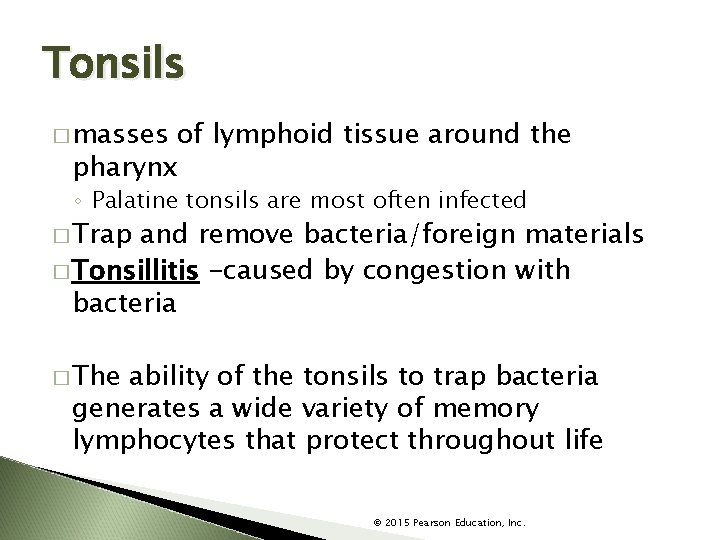 Tonsils

□ masses of lymphoid tissue around the pharynx
◦ Palatine tonsils are most often infected

□ Trap and remove bacteria/foreign materials

□ Tonsillitis –caused by congestion with bacteria

□ The ability of the tonsils to trap bacteria generates a wide variety of memory lymphocytes that protect throughout life

© 2015 Pearson Education, Inc.